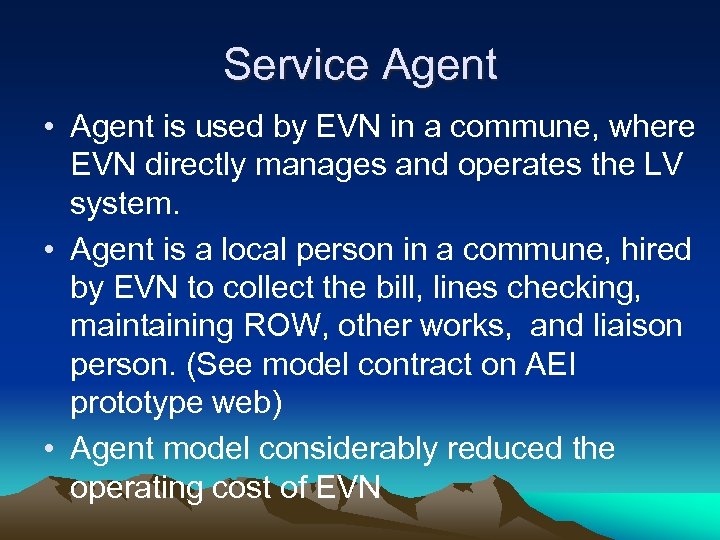 Service Agent

• Agent is used by EVN in a commune, where EVN directly manages and operates the LV system.

• Agent is a local person in a commune, hired by EVN to collect the bill, lines checking, maintaining ROW, other works,  and liaison person. (See model contract on AEI prototype web)

• Agent model considerably reduced the operating cost of EVN